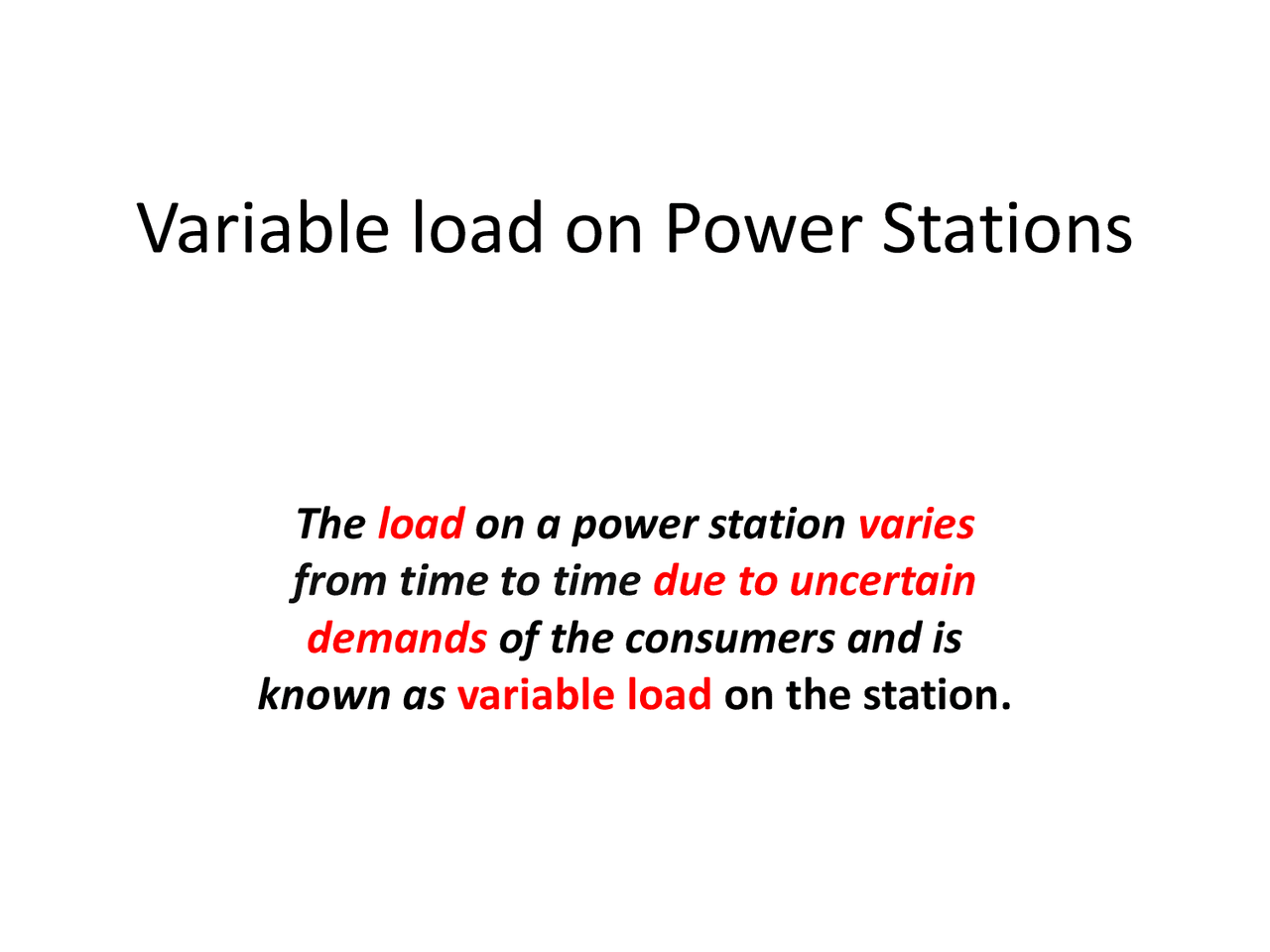 Variable load on Power Stations

The load on a power station varies from time to time due to uncertain demands of the consumers and is known as variable load on the station.